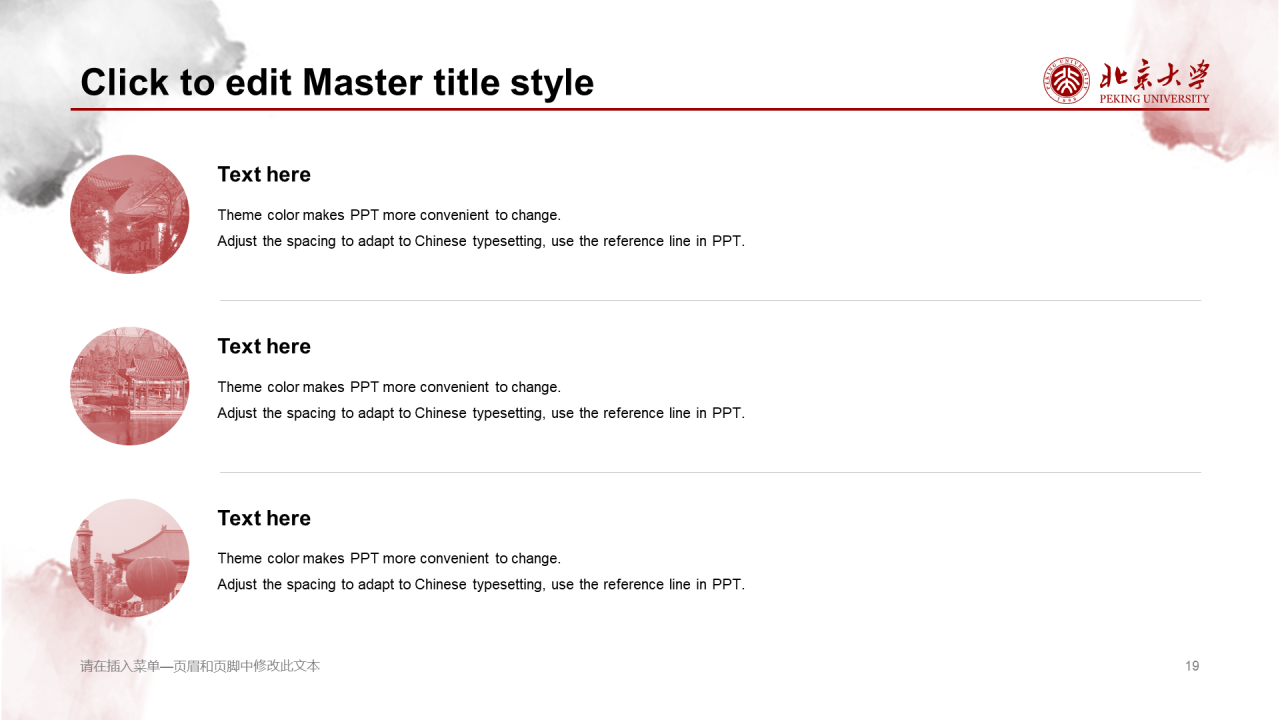 Click to edit Master title style

北京大学
PEKING UNIVERSITY

Text here

Theme color makes PPT more convenient to change.
Adjust the spacing to adapt to Chinese typesetting, use the reference line in PPT.

Text here

Theme color makes PPT more convenient to change.
Adjust the spacing to adapt to Chinese typesetting, use the reference line in PPT.

Text here

Theme color makes PPT more convenient to change.
Adjust the spacing to adapt to Chinese typesetting, use the reference line in PPT.

请在插入菜单—页眉和页脚中修改此文本

19